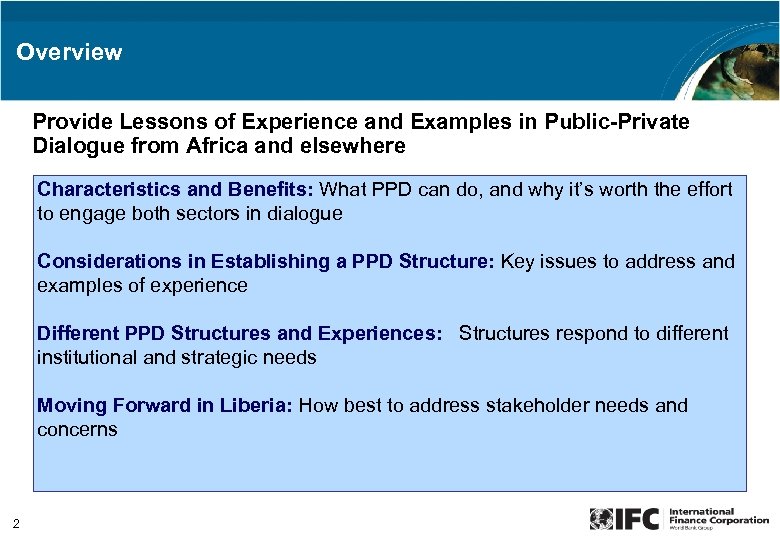 Overview

Provide Lessons of Experience and Examples in Public-Private Dialogue from Africa and elsewhere

Characteristics and Benefits: What PPD can do, and why it's worth the effort to engage both sectors in dialogue

Considerations in Establishing a PPD Structure: Key issues to address and examples of experience

Different PPD Structures and Experiences: Structures respond to different institutional and strategic needs

Moving Forward in Liberia: How best to address stakeholder needs and concerns

2

IFC International Finance Corporation World Bank Group